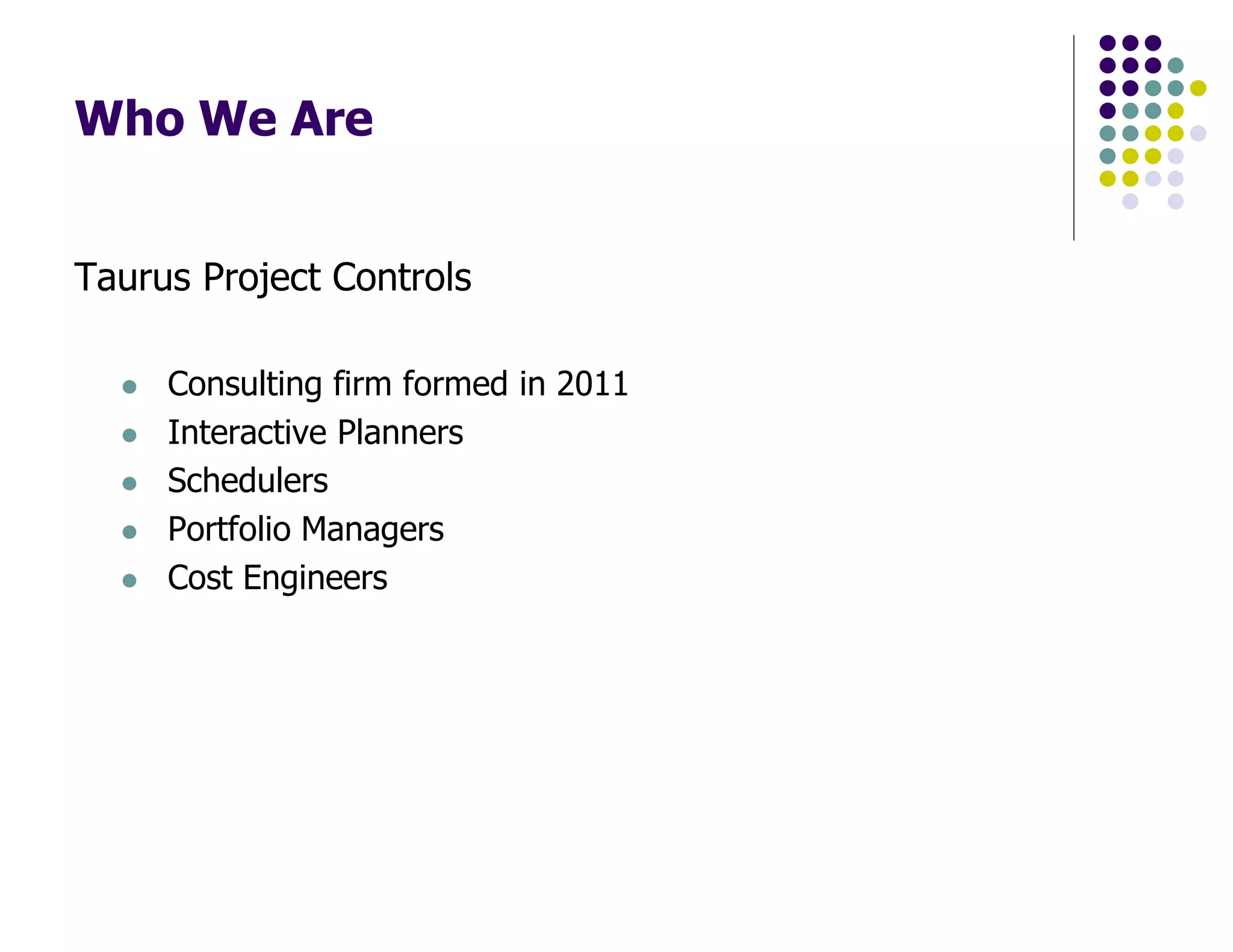 Who We Are

Taurus Project Controls

- Consulting firm formed in 2011
- Interactive Planners
- Schedulers
- Portfolio Managers
- Cost Engineers